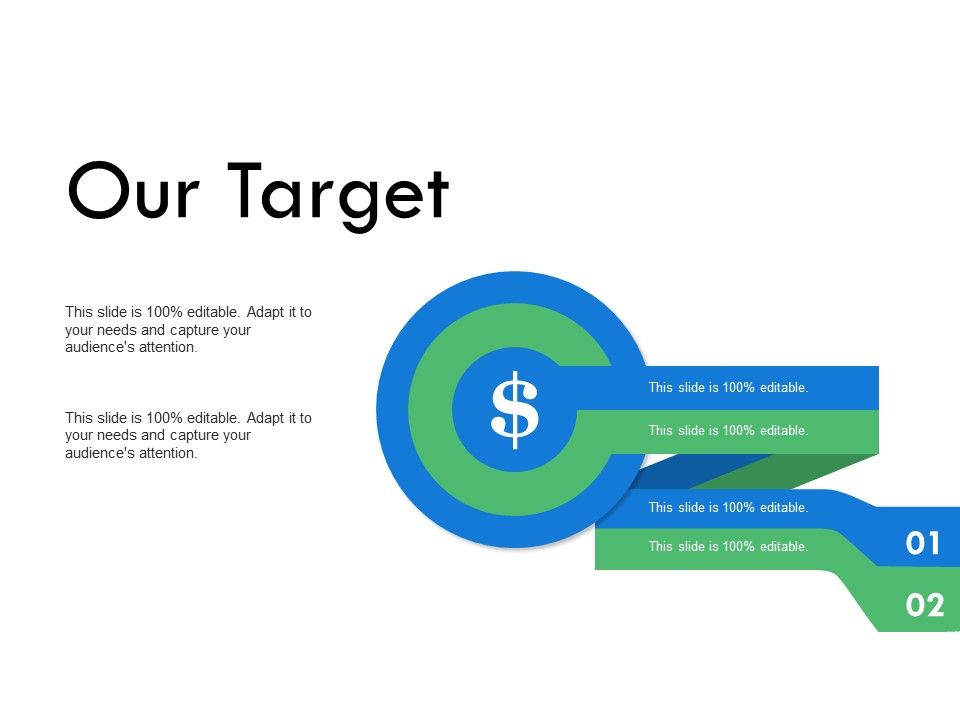 Our Target

This slide is 100% editable. Adapt it to your needs and capture your audience's attention.

This slide is 100% editable. Adapt it to your needs and capture your audience's attention.

$

This slide is 100% editable.

This slide is 100% editable.

This slide is 100% editable.

This slide is 100% editable.

01

02